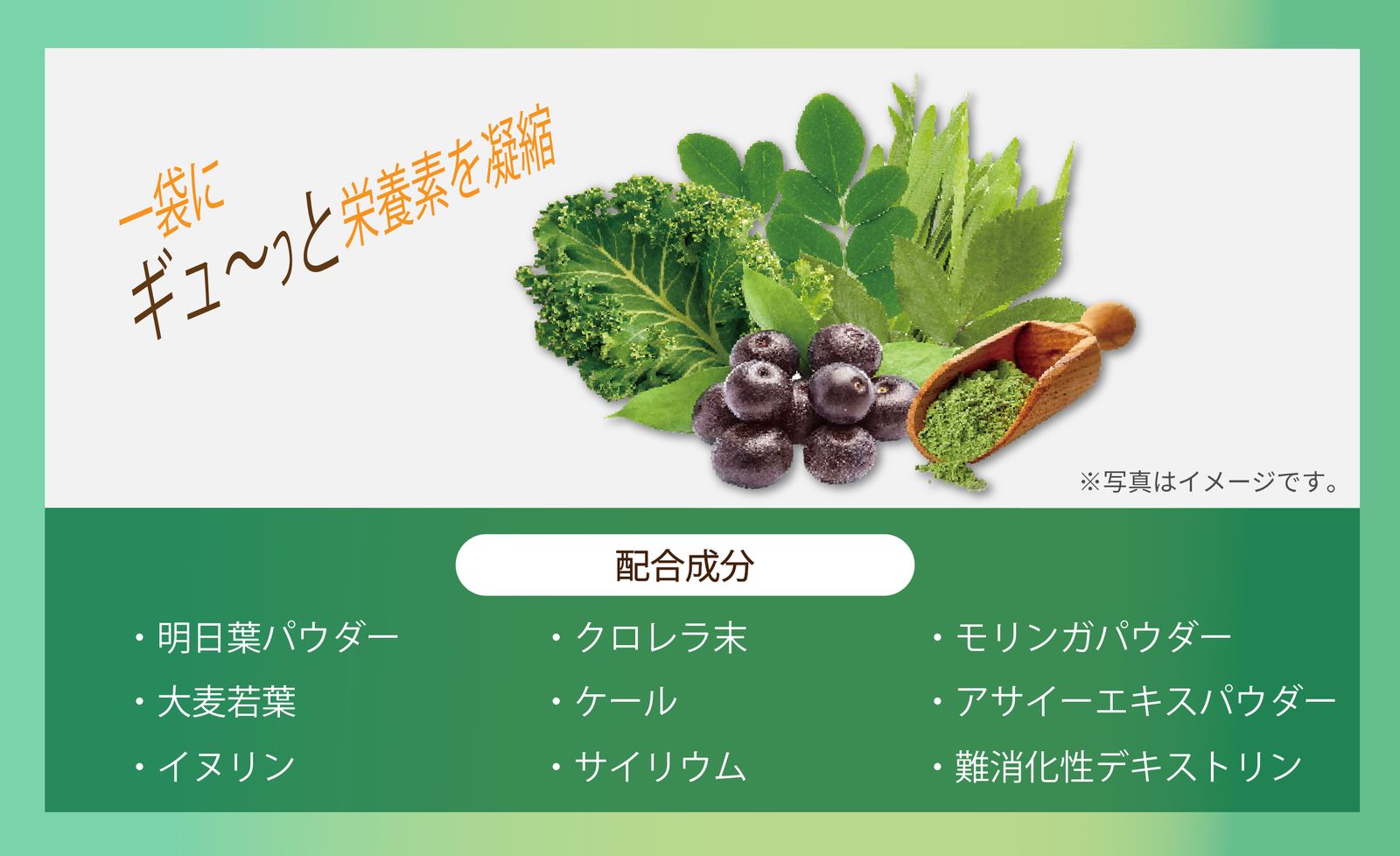 一袋に
ギュ〜っと栄養素を凝縮

※写真はイメージです。

配合成分

・明日葉パウダー
・大麦若葉
・イヌリン

・クロレラ末
・ケール
・サイリウム

・モリンガパウダー
・アサイーエキスパウダー
・難消化性デキストリン